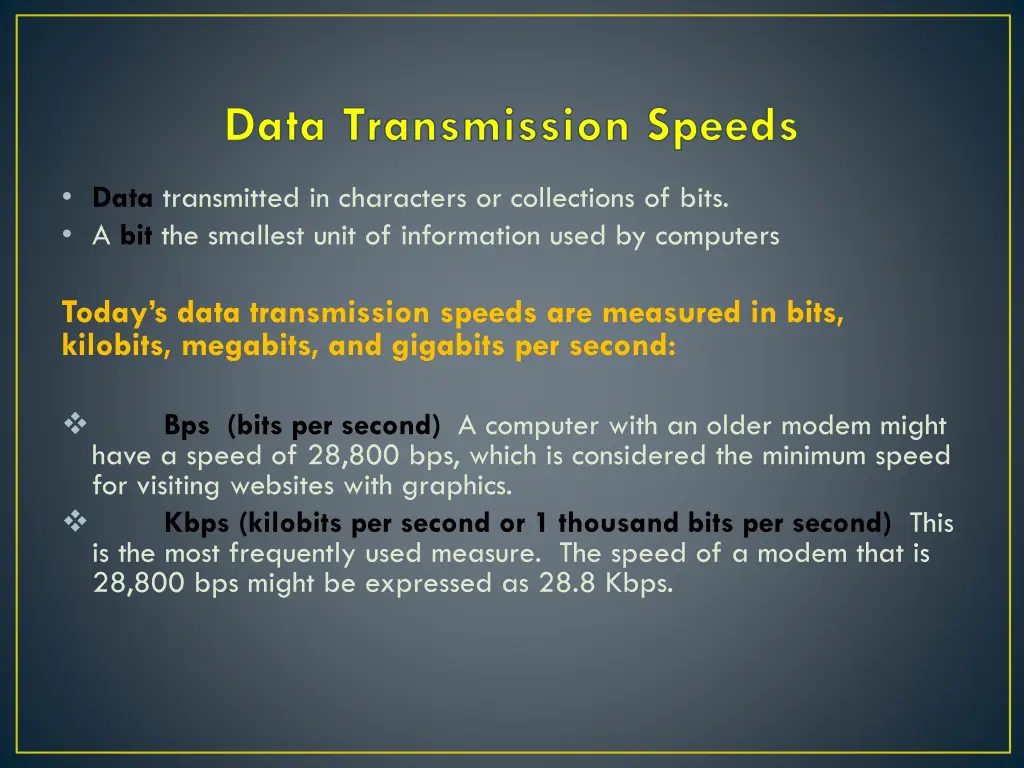 Data Transmission Speeds

• Data transmitted in characters or collections of bits.
• A bit the smallest unit of information used by computers

Today's data transmission speeds are measured in bits, kilobits, megabits, and gigabits per second:

❖ Bps (bits per second) A computer with an older modem might have a speed of 28,800 bps, which is considered the minimum speed for visiting websites with graphics.
❖ Kbps (kilobits per second or 1 thousand bits per second) This is the most frequently used measure. The speed of a modem that is 28,800 bps might be expressed as 28.8 Kbps.